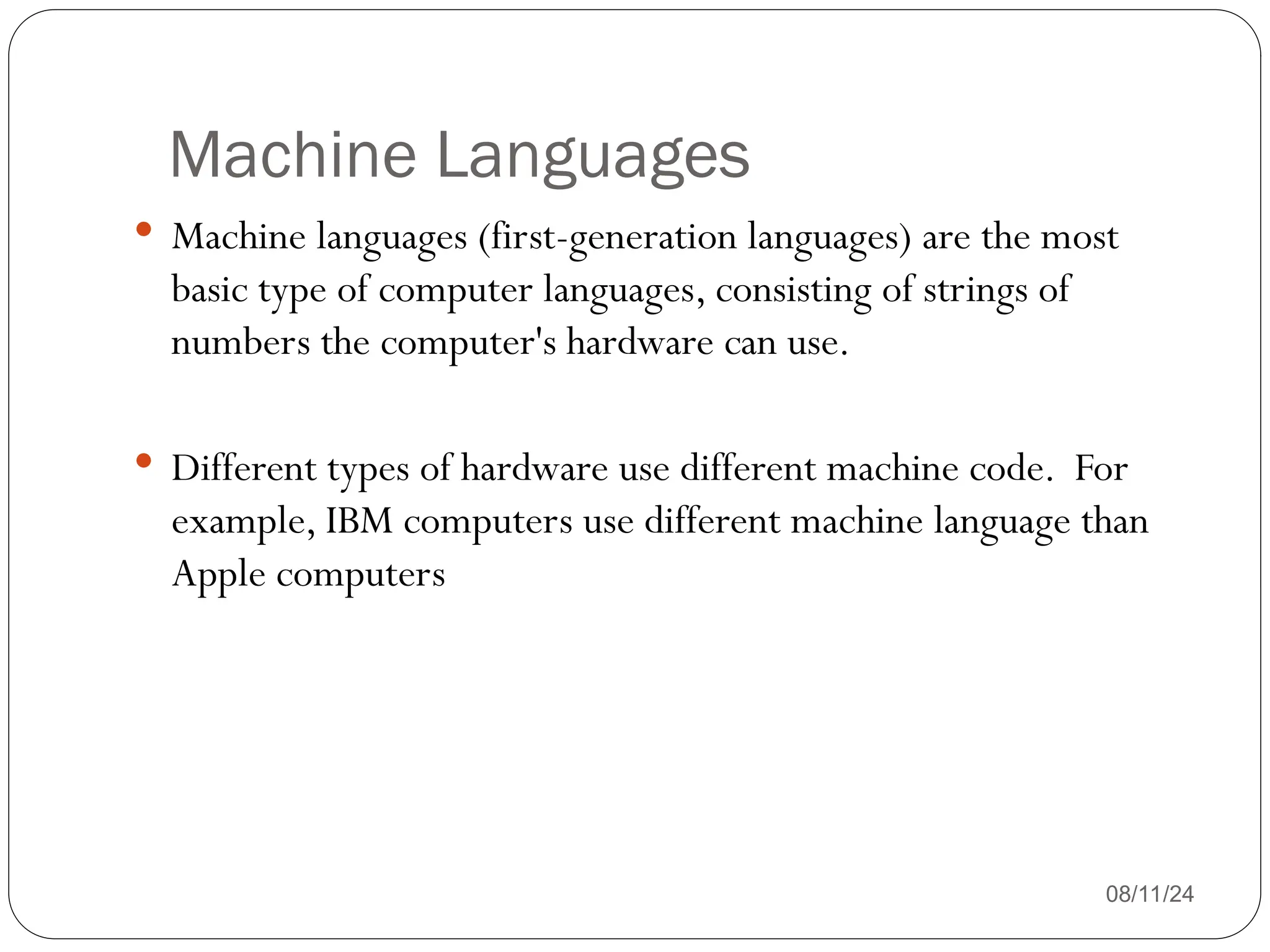 Machine Languages

• Machine languages (first-generation languages) are the most basic type of computer languages, consisting of strings of numbers the computer's hardware can use.

• Different types of hardware use different machine code. For example, IBM computers use different machine language than Apple computers

08/11/24